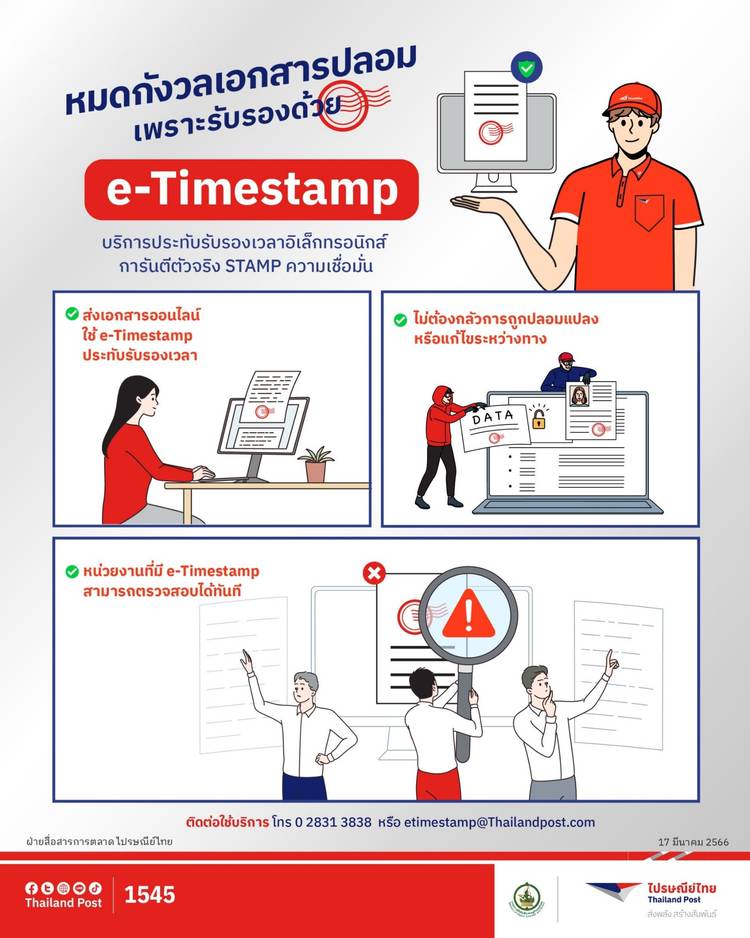 หมดกังวลเอกสารปลอม
เพราะรับรองด้วย

e-Timestamp

บริการประทับรับรองเวลาอิเล็กทรอนิกส์
การันตีตัวจริง STAMP ความเชื่อมั่น

ส่งเอกสารออนไลน์ ใช้ e-Timestamp ประทับรับรองเวลา

ไม่ต้องกลัวการถูกปลอมแปลง หรือแก้ไขระหว่างทาง

DATA

หน่วยงานที่มี e-Timestamp สามารถตรวจสอบได้ทันที

ติดต่อใช้บริการ โทร 0 2831 3838 หรือ etimestamp@Thailandpost.com

ฝ่ายสื่อสารการตลาด ไปรษณีย์ไทย

17 มีนาคม 2566

Thailand Post 1545

ไปรษณีย์ไทย
Thailand Post
ส่งพลัง สร้างสัมพันธ์